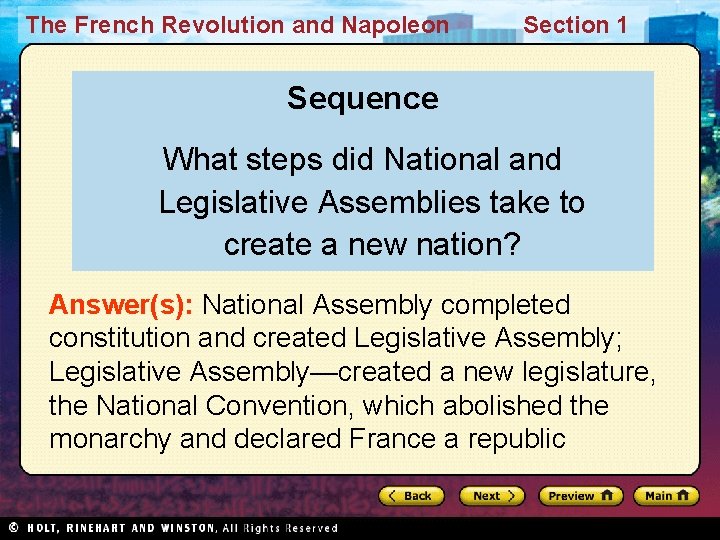 The French Revolution and Napoleon

Section 1

Sequence

What steps did National and Legislative Assemblies take to create a new nation?

Answer(s): National Assembly completed constitution and created Legislative Assembly; Legislative Assembly—created a new legislature, the National Convention, which abolished the monarchy and declared France a republic

Back

Next

Preview

Main

© HOLT, RINEHART AND WINSTON, All Rights Reserved